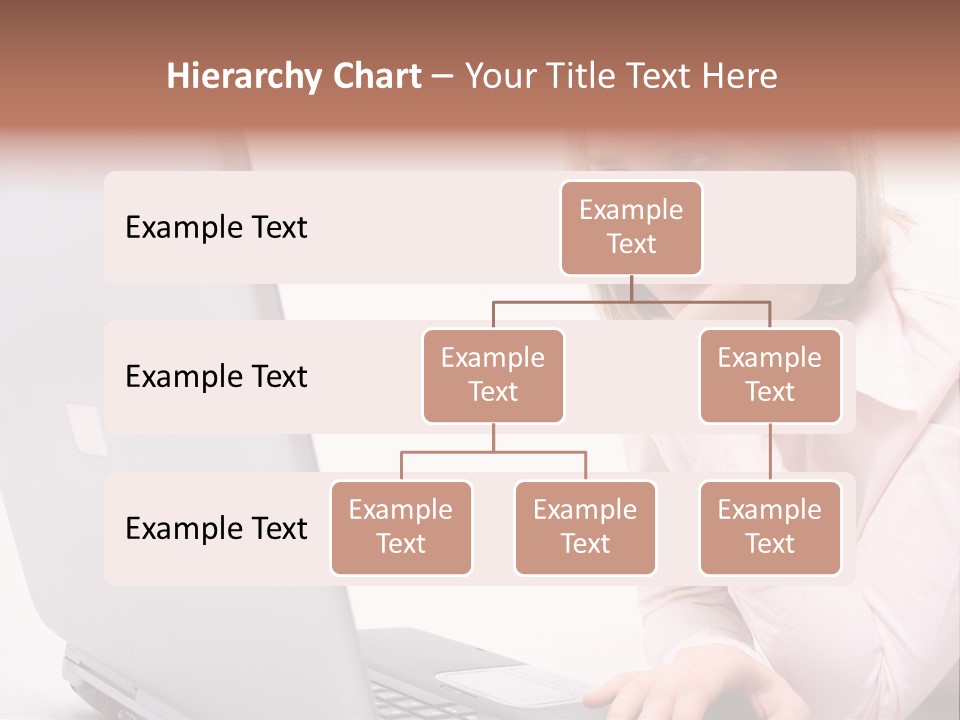 Hierarchy Chart – Your Title Text Here

Example Text

Example Text

Example Text

Example Text

Example Text

Example Text

Example Text

Example Text

Example Text